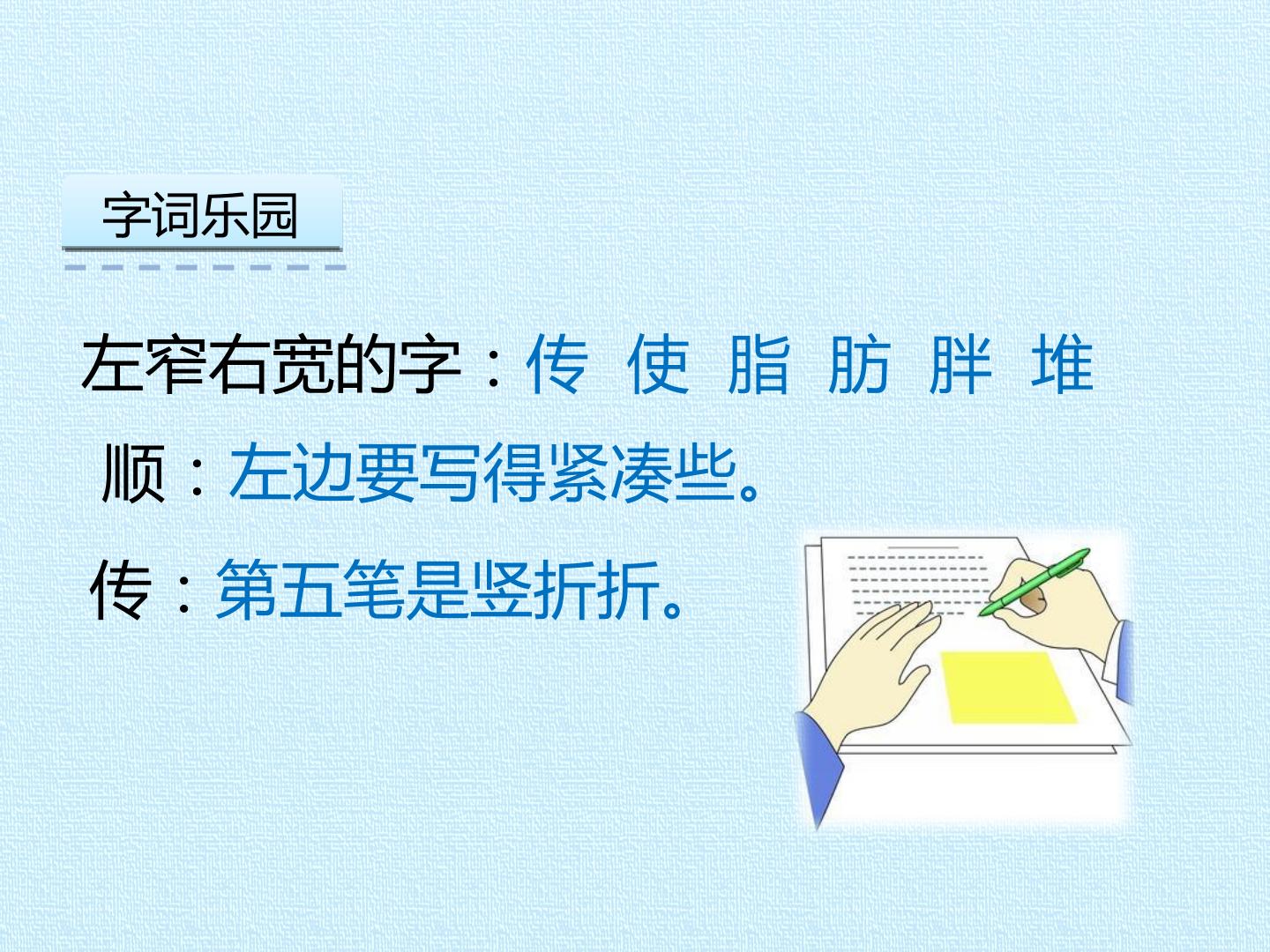 字词乐园

左窄右宽的字：传 使 脂 肪 胖 堆

顺：左边要写得紧凑些。

传：第五笔是竖折折。